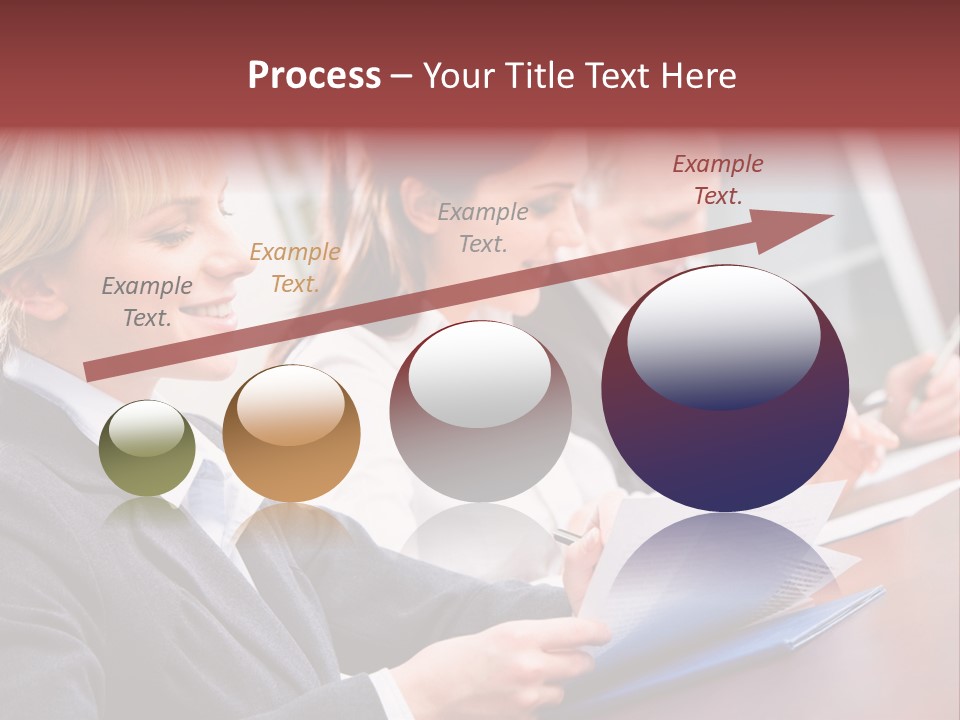 Process – Your Title Text Here

Example Text.

Example Text.

Example Text.

Example Text.